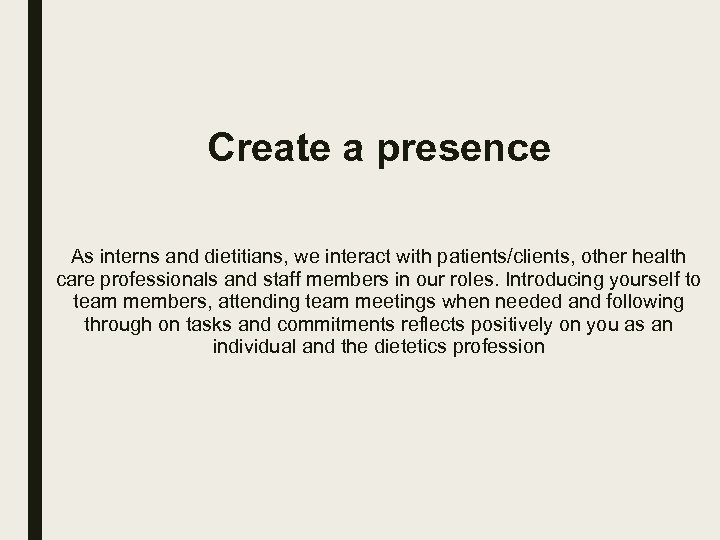 Create a presence

As interns and dietitians, we interact with patients/clients, other health care professionals and staff members in our roles. Introducing yourself to team members, attending team meetings when needed and following through on tasks and commitments reflects positively on you as an individual and the dietetics profession